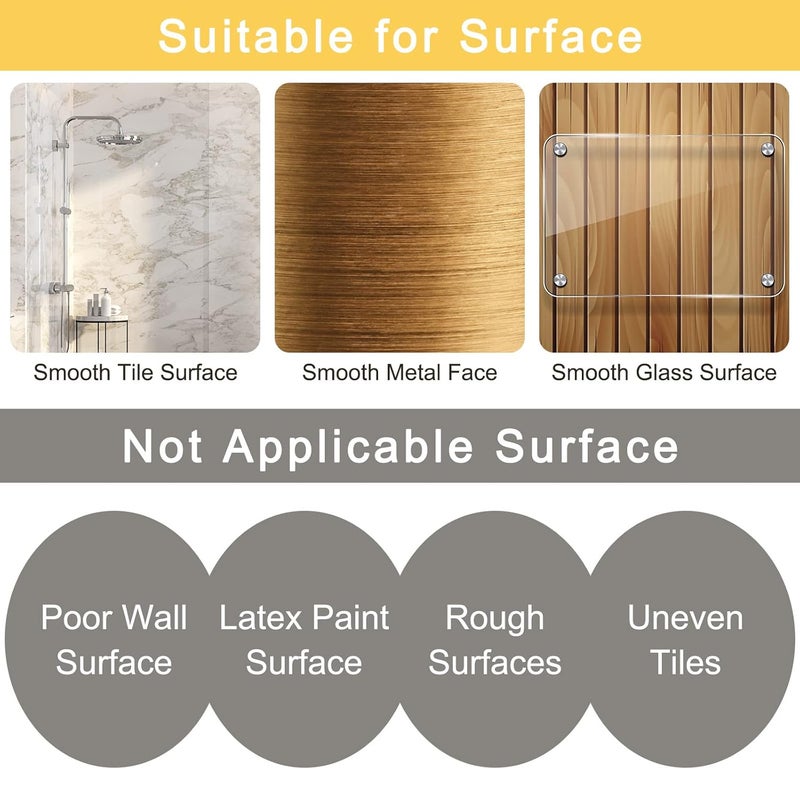 Suitable for Surface

Smooth Tile Surface

Smooth Metal Face

Smooth Glass Surface

Not Applicable Surface

Poor Wall Surface

Latex Paint Surface

Rough Surfaces

Uneven Tiles